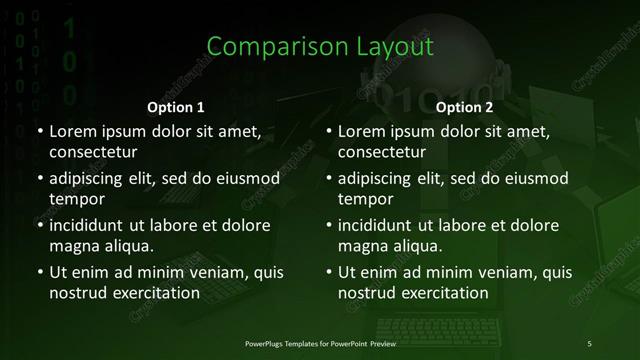 Comparison Layout

Option 1

• Lorem ipsum dolor sit amet, consectetur
• adipiscing elit, sed do eiusmod tempor
• incididunt ut labore et dolore magna aliqua.
• Ut enim ad minim veniam, quis nostrud exercitation

Option 2

• Lorem ipsum dolor sit amet, consectetur
• adipiscing elit, sed do eiusmod tempor
• incididunt ut labore et dolore magna aliqua.
• Ut enim ad minim veniam, quis nostrud exercitation

PowerPlugs Templates for PowerPoint Preview

5